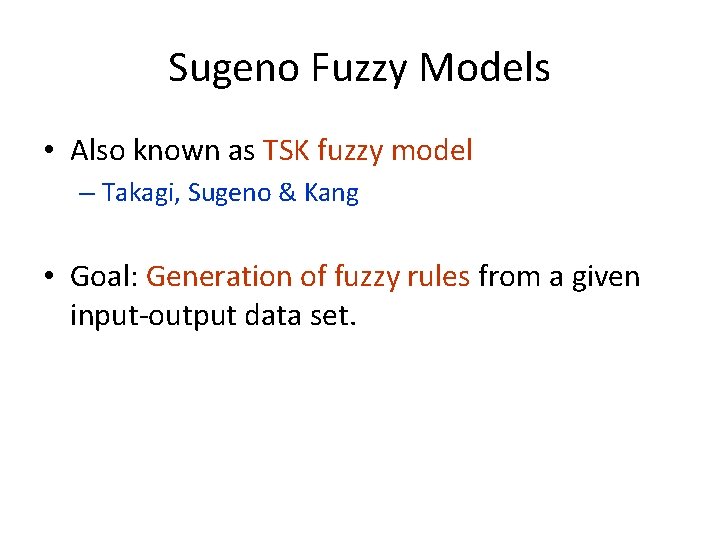 Sugeno Fuzzy Models

• Also known as TSK fuzzy model
– Takagi, Sugeno & Kang

• Goal: Generation of fuzzy rules from a given input-output data set.